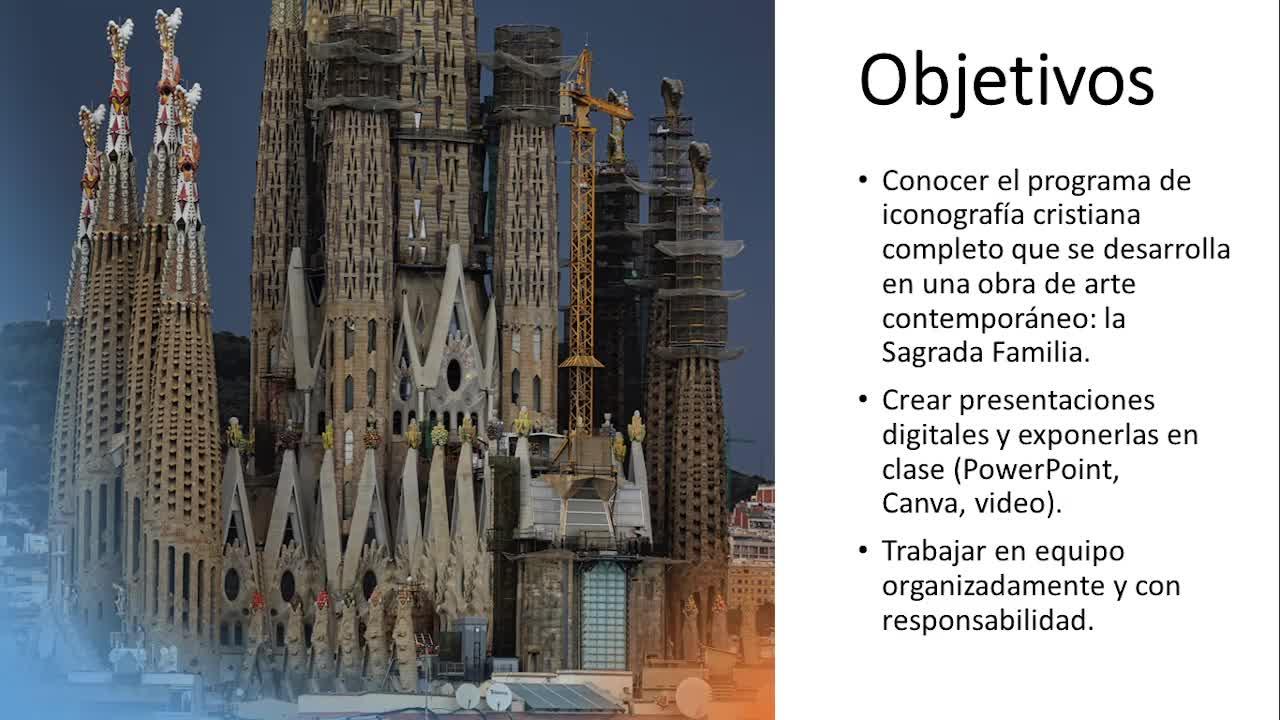 Objetivos

• Conocer el programa de iconografía cristiana completo que se desarrolla en una obra de arte contemporáneo: la Sagrada Familia.

• Crear presentaciones digitales y exponerlas en clase (PowerPoint, Canva, video).

• Trabajar en equipo organizadamente y con responsabilidad.